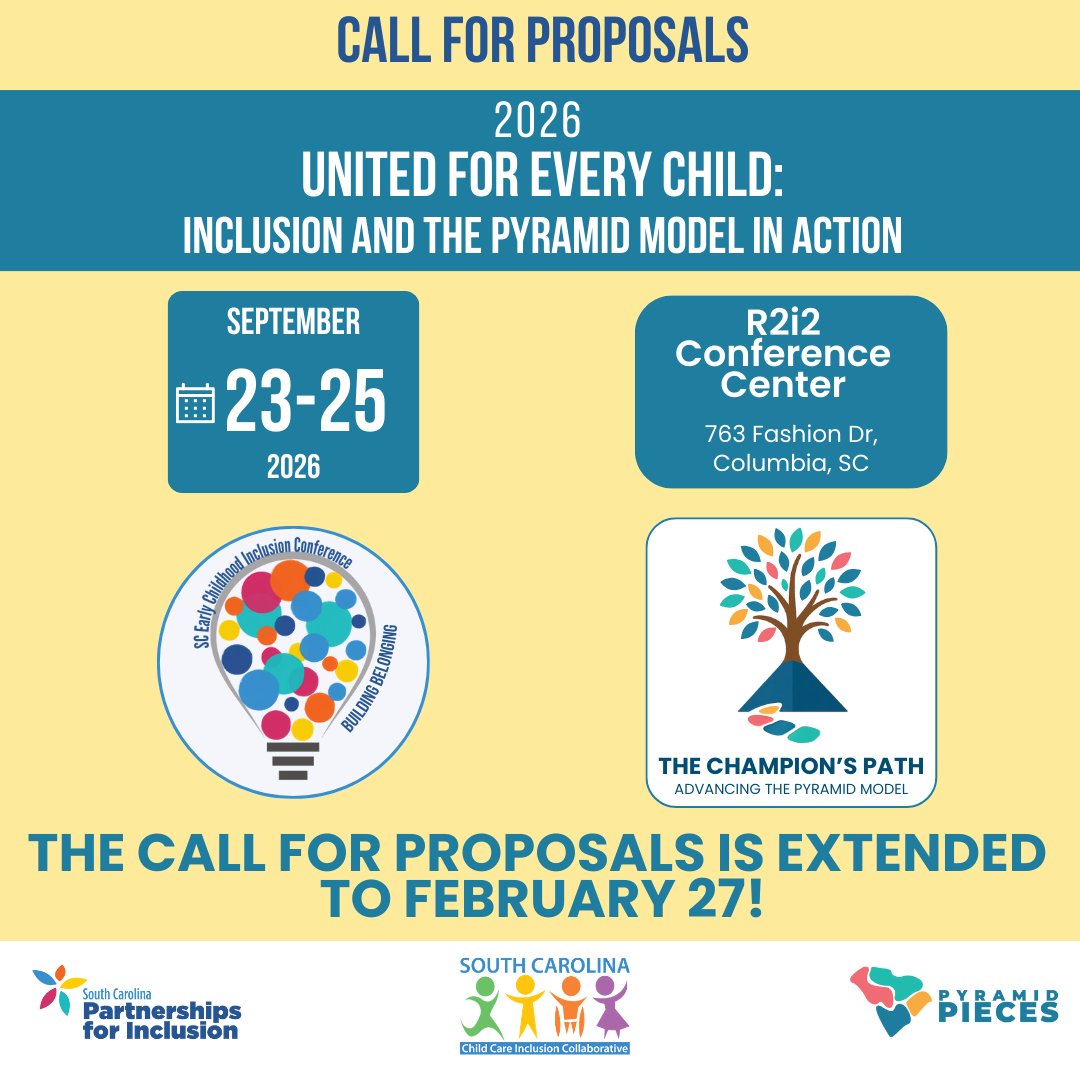 CALL FOR PROPOSALS

2026
UNITED FOR EVERY CHILD:
INCLUSION AND THE PYRAMID MODEL IN ACTION

SEPTEMBER
23-25
2026

R2i2 Conference Center
763 Fashion Dr, Columbia, SC

SC Early Childhood Inclusion Conference
BUILDING BELONGING

THE CHAMPION'S PATH
ADVANCING THE PYRAMID MODEL

THE CALL FOR PROPOSALS IS EXTENDED TO FEBRUARY 27!

South Carolina Partnerships for Inclusion

SOUTH CAROLINA
Child Care Inclusion Collaborative

PYRAMID PIECES